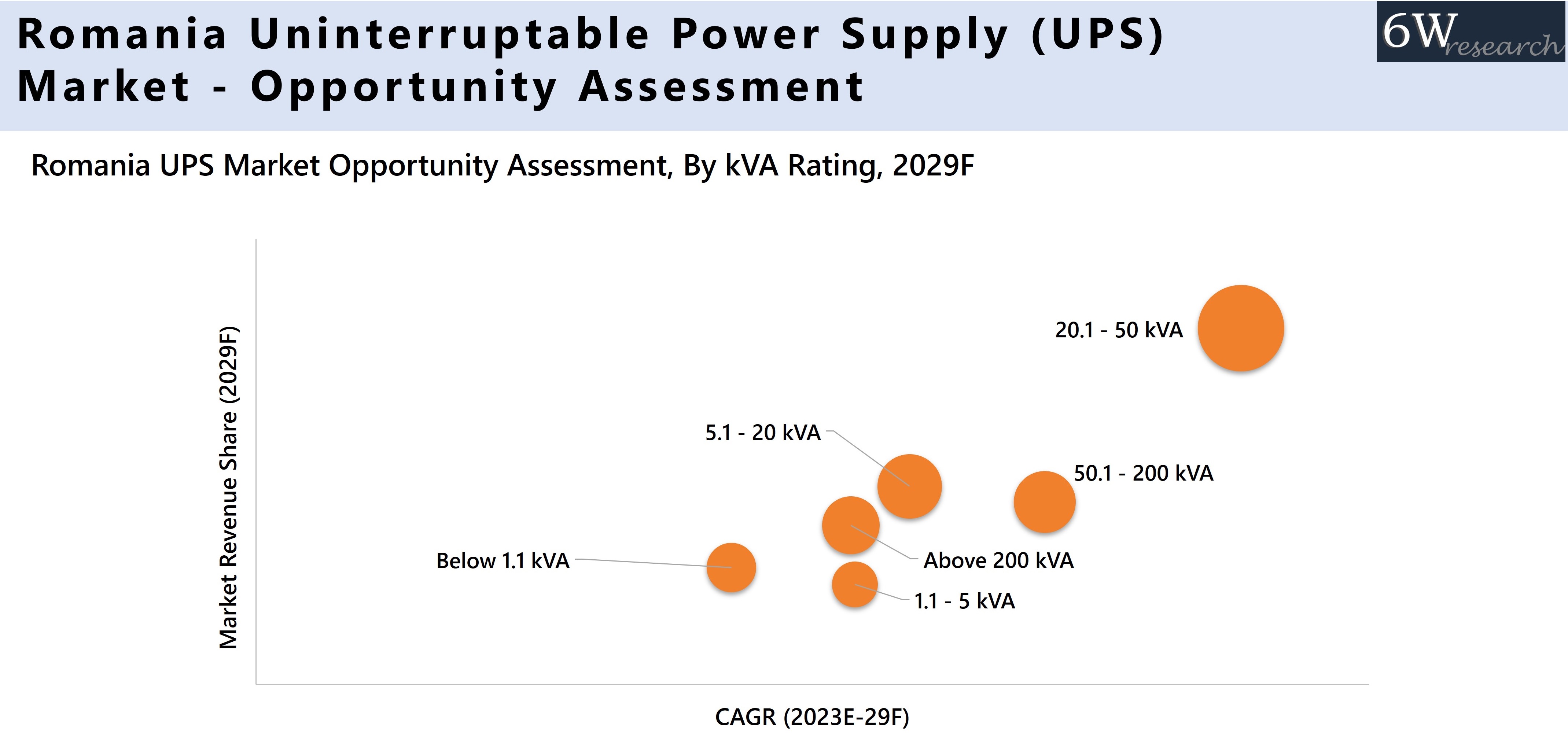 Romania Uninterruptable Power Supply (UPS) Market - Opportunity Assessment

6W research

Romania UPS Market Opportunity Assessment, By kVA Rating, 2029F

Market Revenue Share (2029F)

20.1 - 50 kVA

5.1 - 20 kVA

50.1 - 200 kVA

Below 1.1 kVA

Above 200 kVA

1.1 - 5 kVA

CAGR (2023E-29F)